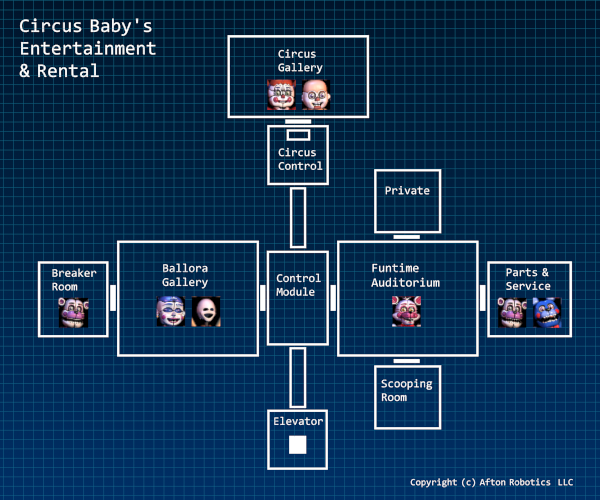 Circus Baby's Entertainment & Rental

Circus Gallery

Circus Control

Private

Breaker Room

Ballora Gallery

Control Module

Funtime Auditorium

Parts & Service

Scooping Room

Elevator

Copyright (c) Afton Robotics LLC